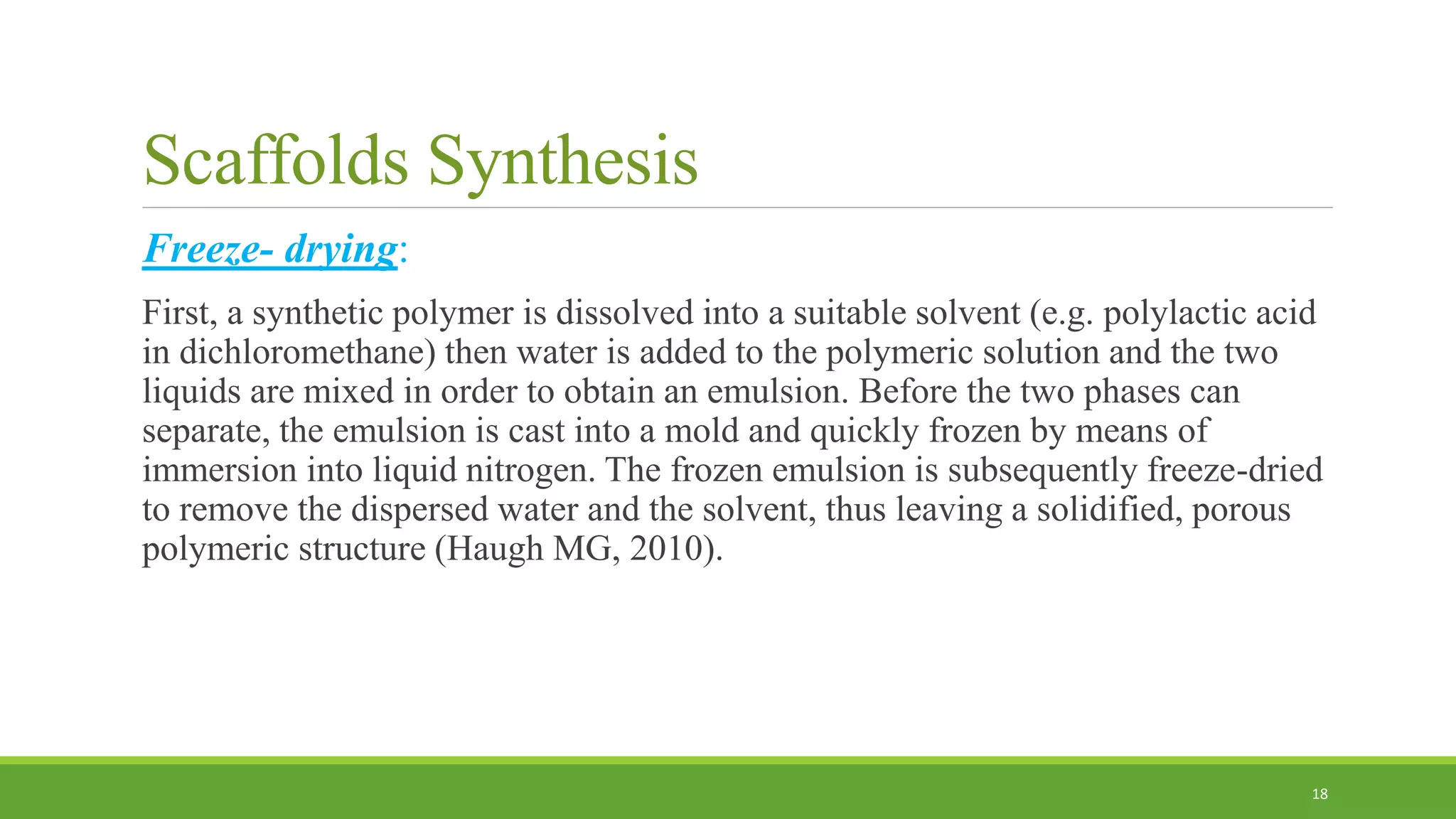 Scaffolds Synthesis

Freeze- drying:

First, a synthetic polymer is dissolved into a suitable solvent (e.g. polylactic acid in dichloromethane) then water is added to the polymeric solution and the two liquids are mixed in order to obtain an emulsion. Before the two phases can separate, the emulsion is cast into a mold and quickly frozen by means of immersion into liquid nitrogen. The frozen emulsion is subsequently freeze-dried to remove the dispersed water and the solvent, thus leaving a solidified, porous polymeric structure (Haugh MG, 2010).

18